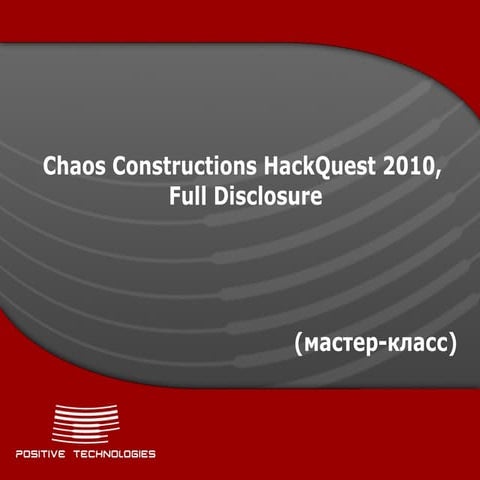 Chaos Constructions HackQuest 2010, Full Disclosure

(мастер-класс)

POSITIVE TECHNOLOGIES